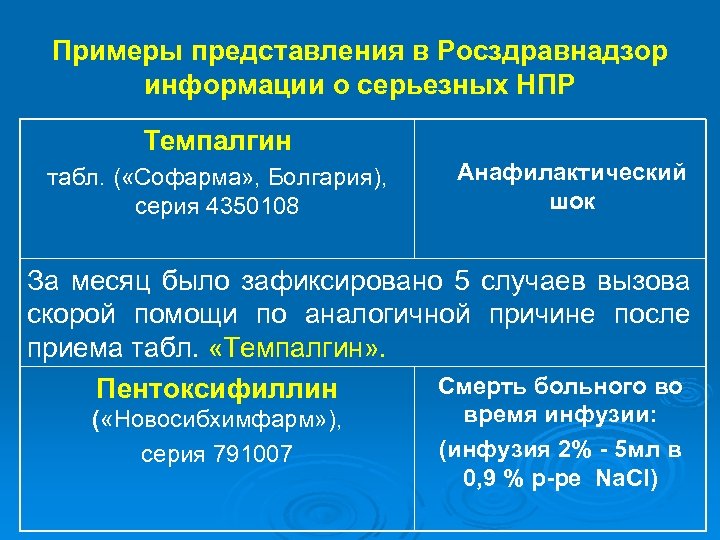 Примеры представления в Росздравнадзор информации о серьезных НПР

| Темпалгин табл. («Софарма», Болгария), серия 4350108 | Анафилактический шок |
|---|---|
| За месяц было зафиксировано 5 случаев вызова скорой помощи по аналогичной причине после приема табл. «Темпалгин». | |
| Пентоксифиллин («Новосибхимфарм»), серия 791007 | Смерть больного во время инфузии: (инфузия 2% - 5мл в 0,9 % р-ре NaCl) |